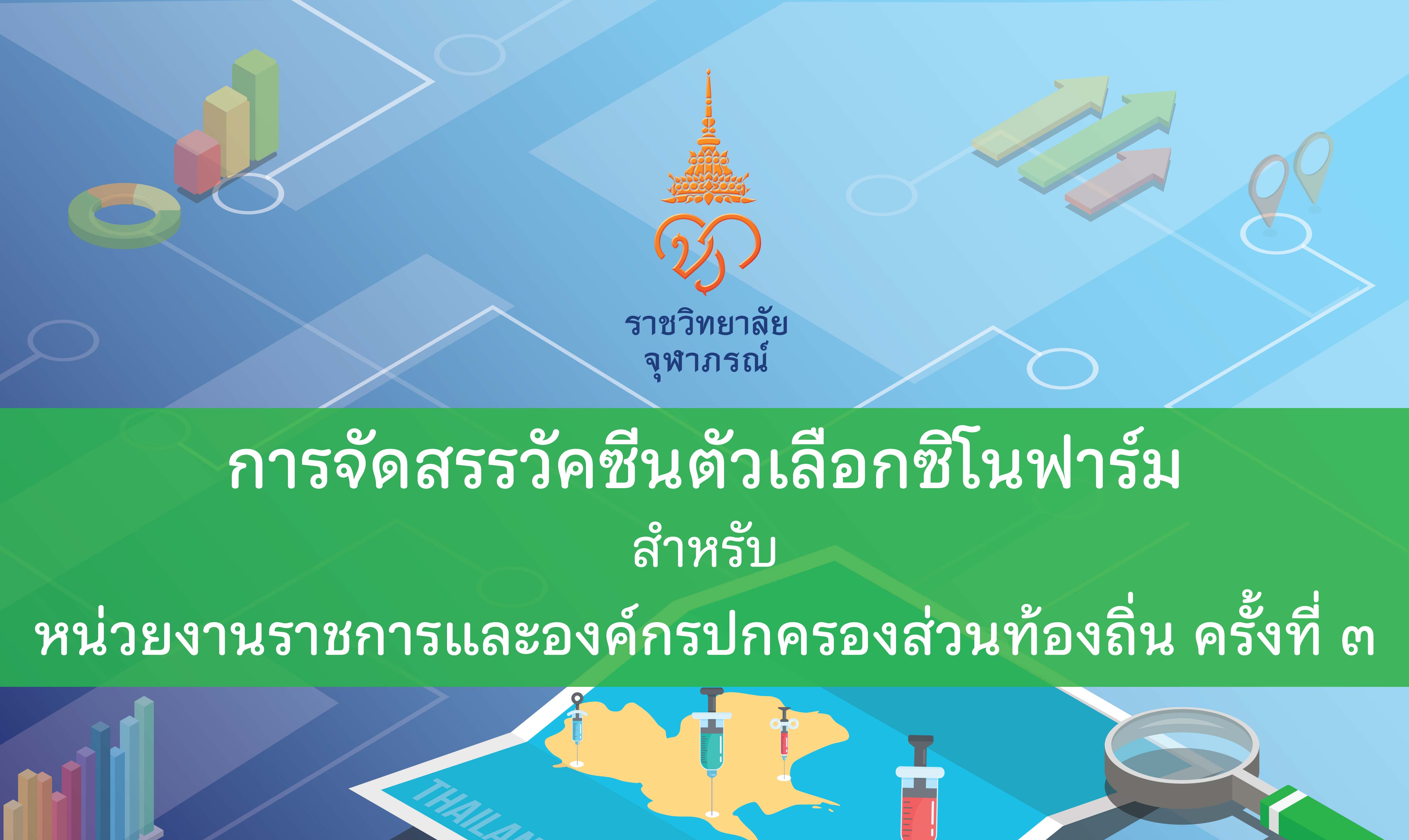 ราชวิทยาลัย
จุฬาภรณ์

การจัดสรรวัคซีนตัวเลือกซิโนฟาร์ม
สำหรับ
หน่วยงานราชการและองค์กรปกครองส่วนท้องถิ่น ครั้งที่ ๓

THAILAN